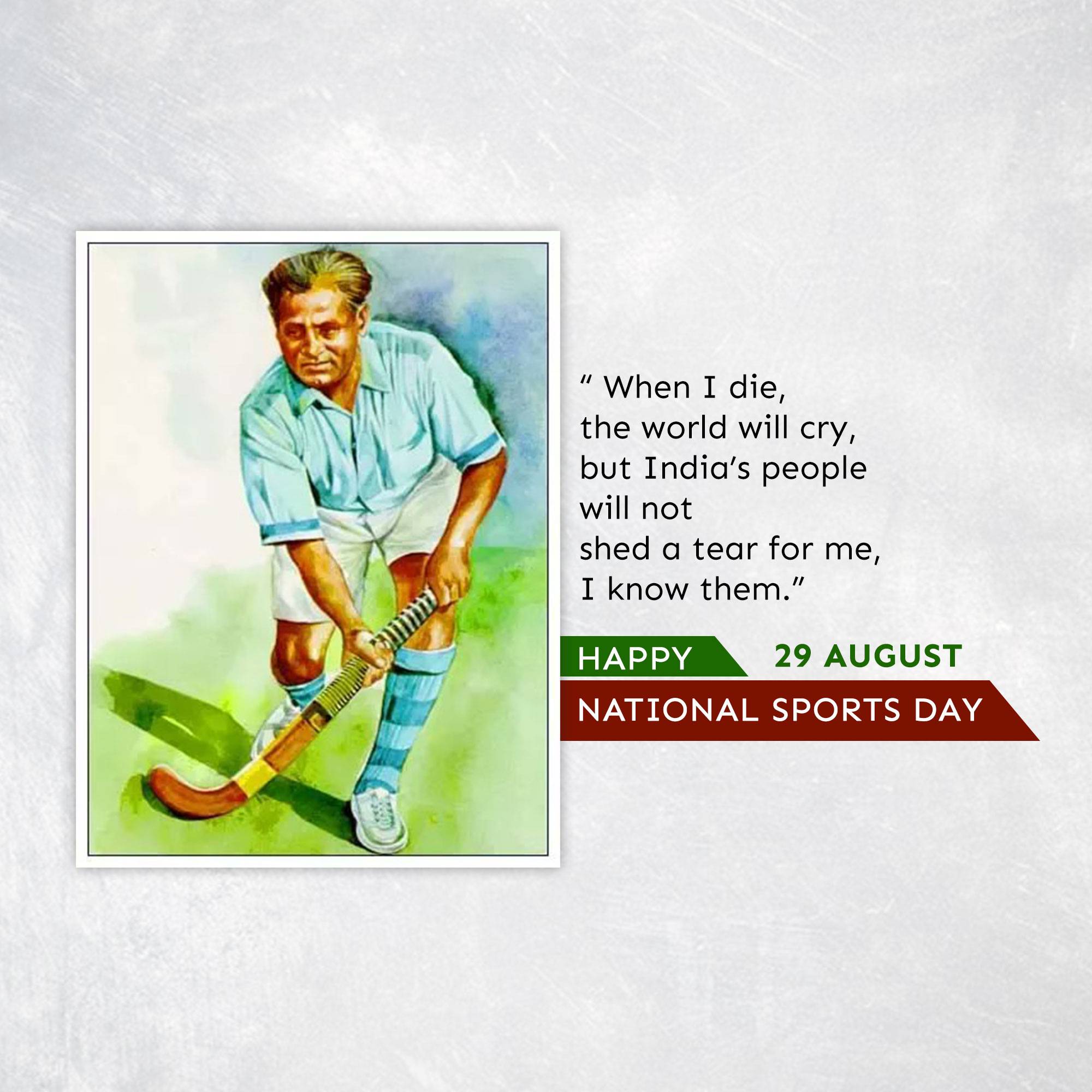 “ When I die, the world will cry, but India’s people will not shed a tear for me, I know them.”

HAPPY 29 AUGUST

NATIONAL SPORTS DAY